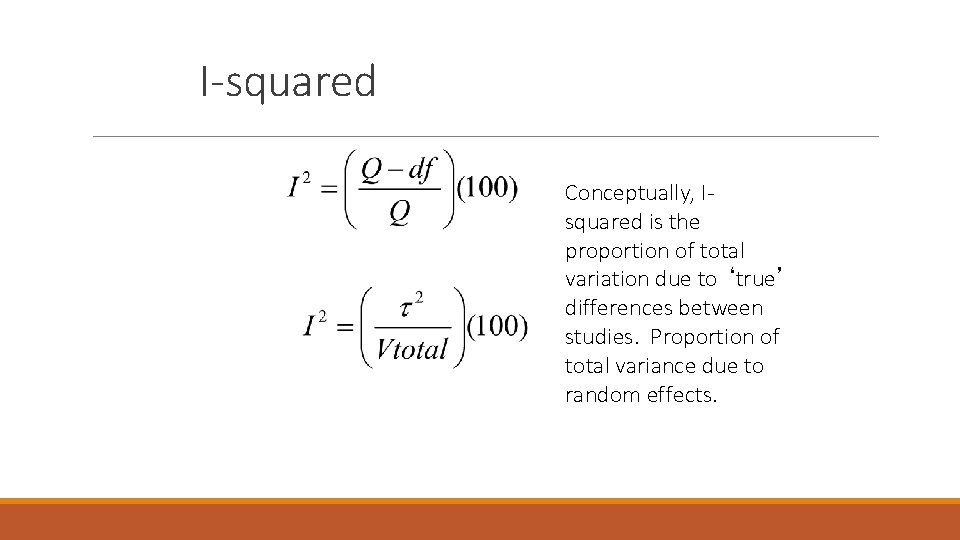 I-squared

$I^2 = \left(\frac{Q - df}{Q}\right)(100)$

$I^2 = \left(\frac{\tau^2}{Vtotal}\right)(100)$

Conceptually, I-squared is the proportion of total variation due to ‘true’ differences between studies. Proportion of total variance due to random effects.